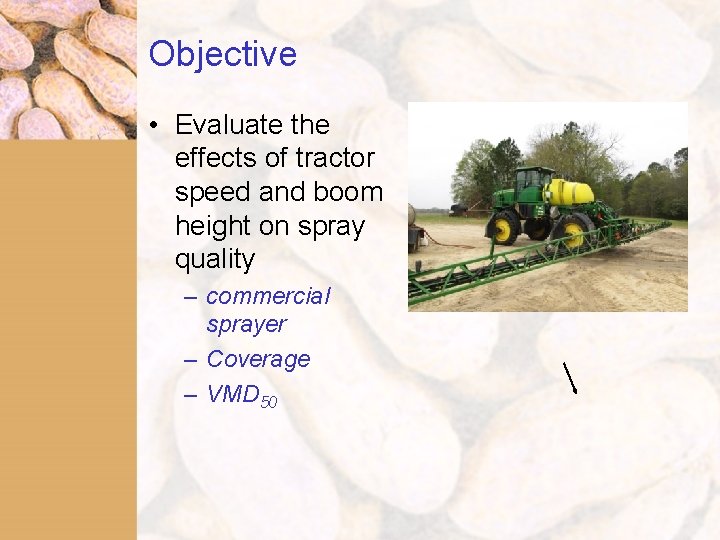 Objective

• Evaluate the effects of tractor speed and boom height on spray quality
– commercial sprayer
– Coverage
– $VMD_{50}$